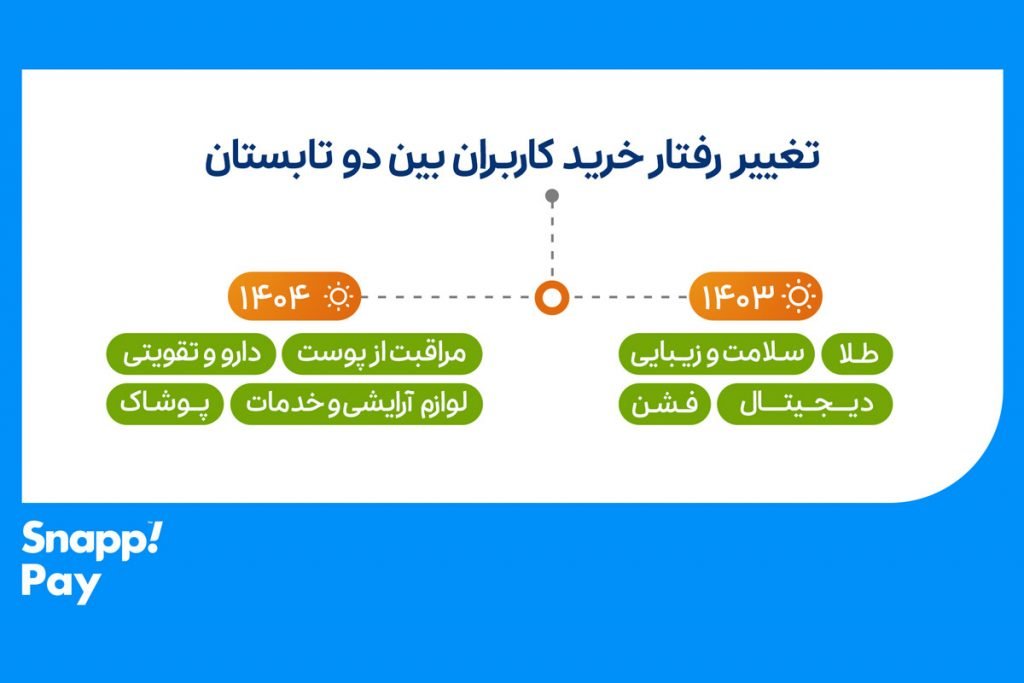 تغییر رفتار خرید کاربران بین دو تابستان

۱۴۰۳

طلا

سلامت و زیبایی

دیجیتال

فشن

۱۴۰۴

مراقبت از پوست

دارو و تقویتی

لوازم آرایشی و خدمات

پوشاک

Snapp! Pay